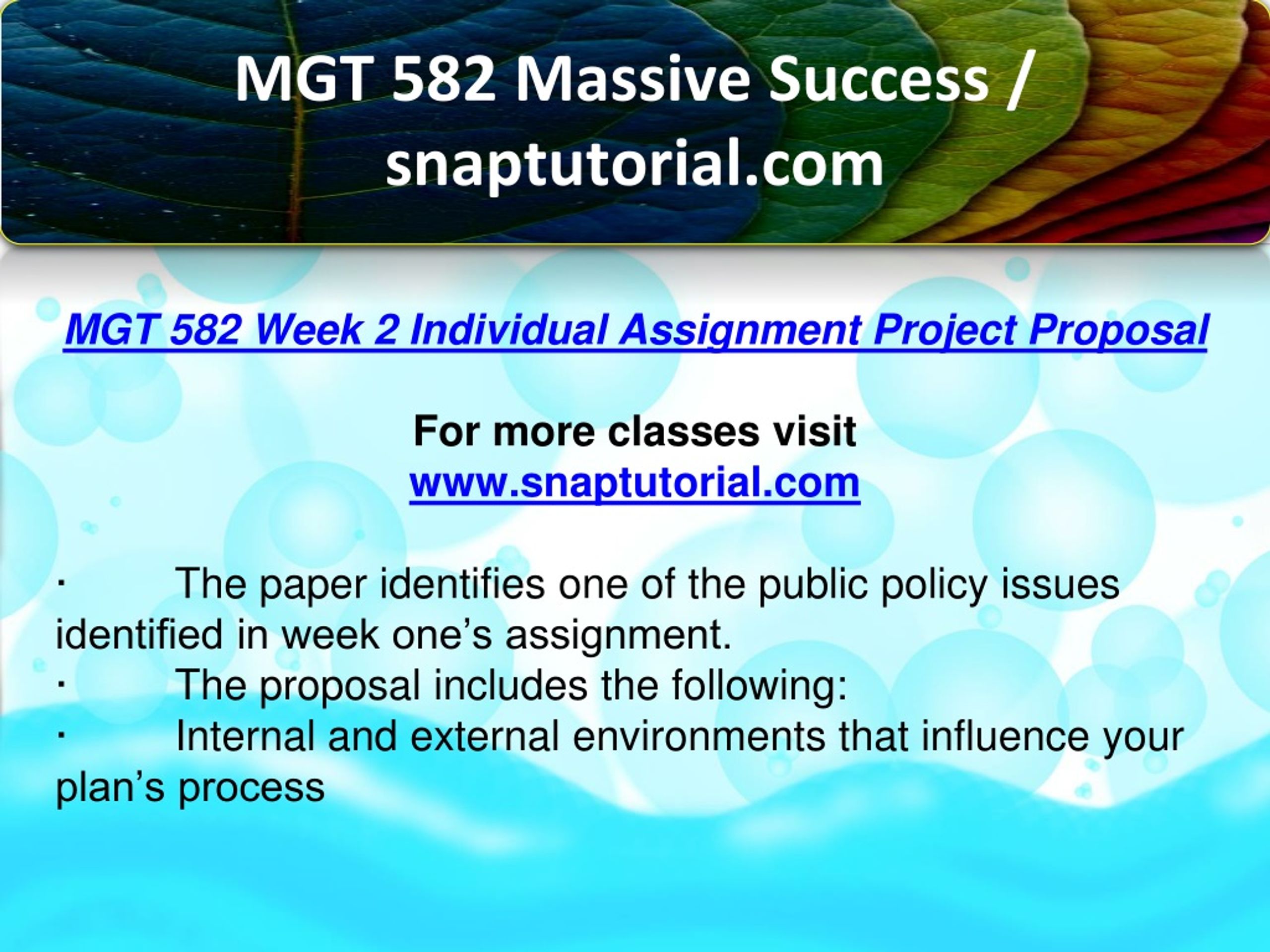 MGT 582 Massive Success / snaptutorial.com

MGT 582 Week 2 Individual Assignment Project Proposal

For more classes visit
www.snaptutorial.com

· The paper identifies one of the public policy issues identified in week one’s assignment.
· The proposal includes the following:
· Internal and external environments that influence your plan’s process